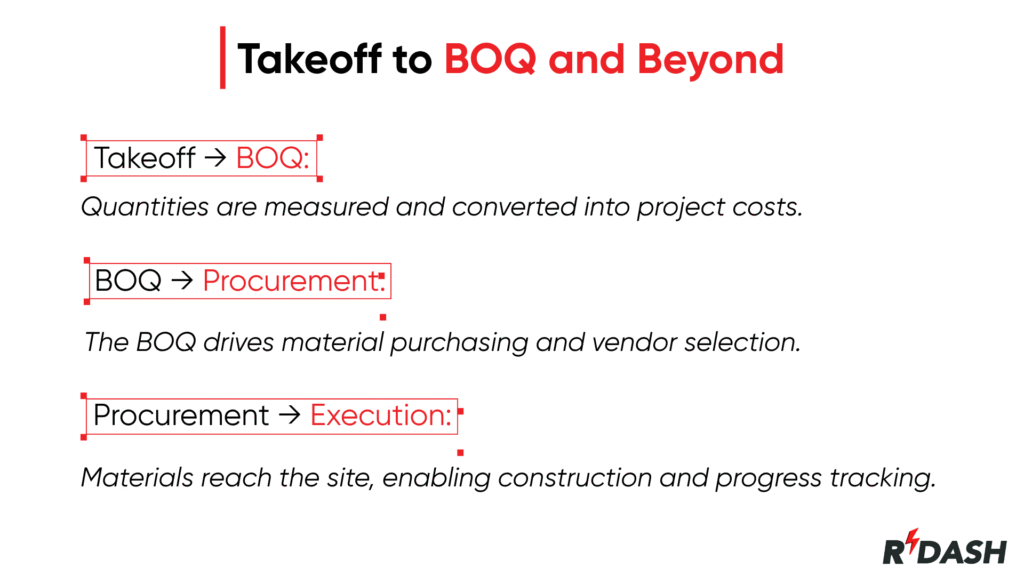 Takeoff to BOQ and Beyond

Takeoff → BOQ:

Quantities are measured and converted into project costs.

BOQ → Procurement:

The BOQ drives material purchasing and vendor selection.

Procurement → Execution:

Materials reach the site, enabling construction and progress tracking.

RDASH